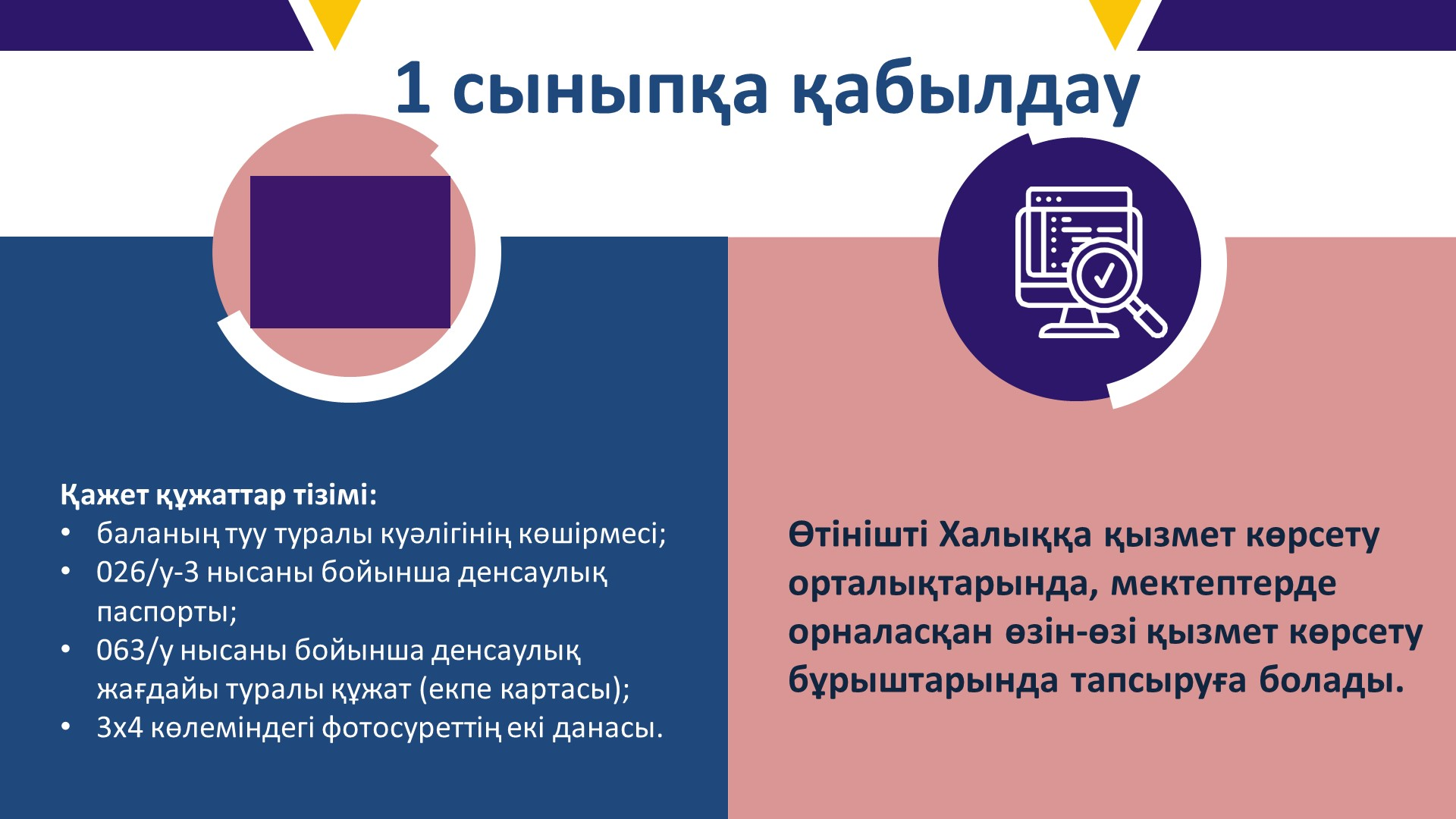 1 сыныпқа қабылдау

Қажет құжаттар тізімі:
• баланың туу туралы куәлігінің көшірмесі;
• 026/у-3 нысаны бойынша денсаулық паспорты;
• 063/у нысаны бойынша денсаулық жағдайы туралы құжат (екпе картасы);
• 3х4 көлеміндегі фотосуреттің екі данасы.

Өтінішті Халыққа қызмет көрсету орталықтарында, мектептерде орналасқан өзін-өзі қызмет көрсету бұрыштарында тапсыруға болады.